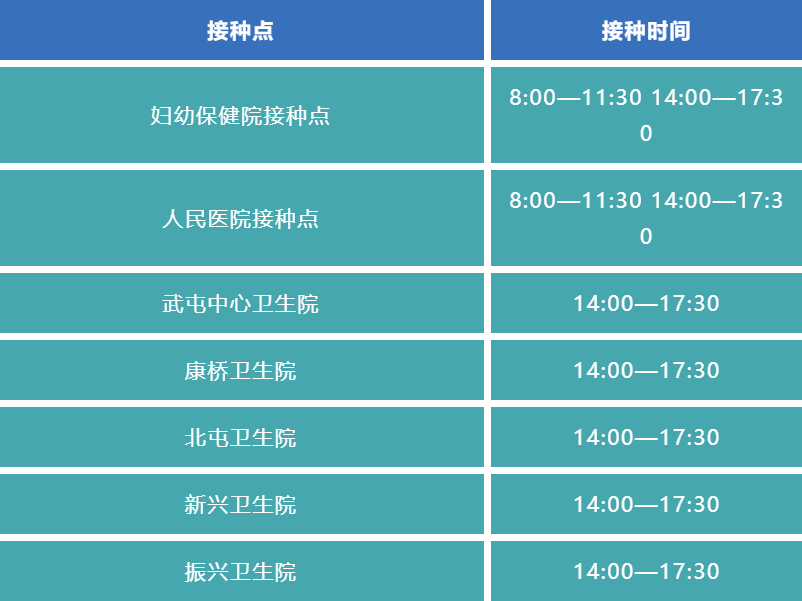 | 接种点 | 接种时间 |
|---|---|
| 妇幼保健院接种点 | 8:00—11:30 14:00—17:30 |
| 人民医院接种点 | 8:00—11:30 14:00—17:30 |
| 武屯中心卫生院 | 14:00—17:30 |
| 康桥卫生院 | 14:00—17:30 |
| 北屯卫生院 | 14:00—17:30 |
| 新兴卫生院 | 14:00—17:30 |
| 振兴卫生院 | 14:00—17:30 |